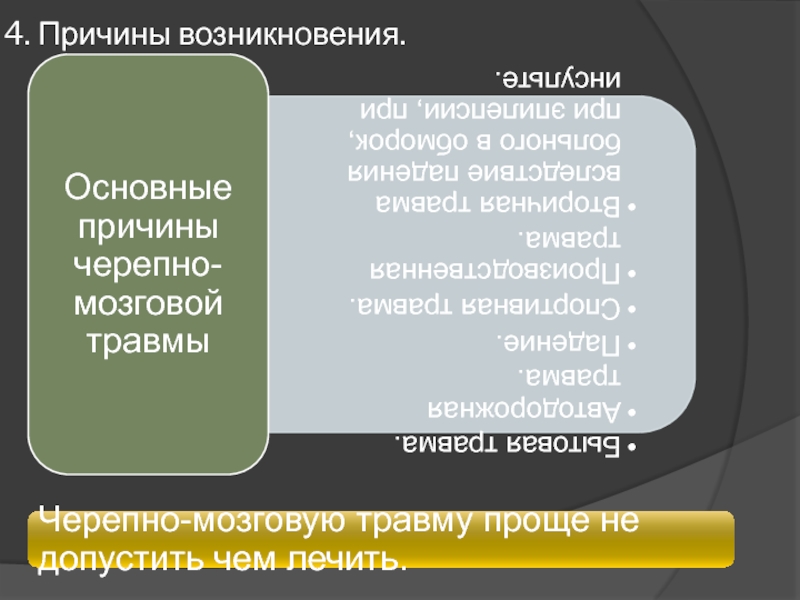 4. Причины возникновения.

Основные причины черепно-мозговой травмы

• Бытовая травма.
• Автодорожная травма.
• Падение.
• Спортивная травма.
• Производственная травма.
• Вторичная травма вследствие падения больного в обморок, при эпилепсии, при инсульте.

Черепно-мозговую травму проще не допустить чем лечить.